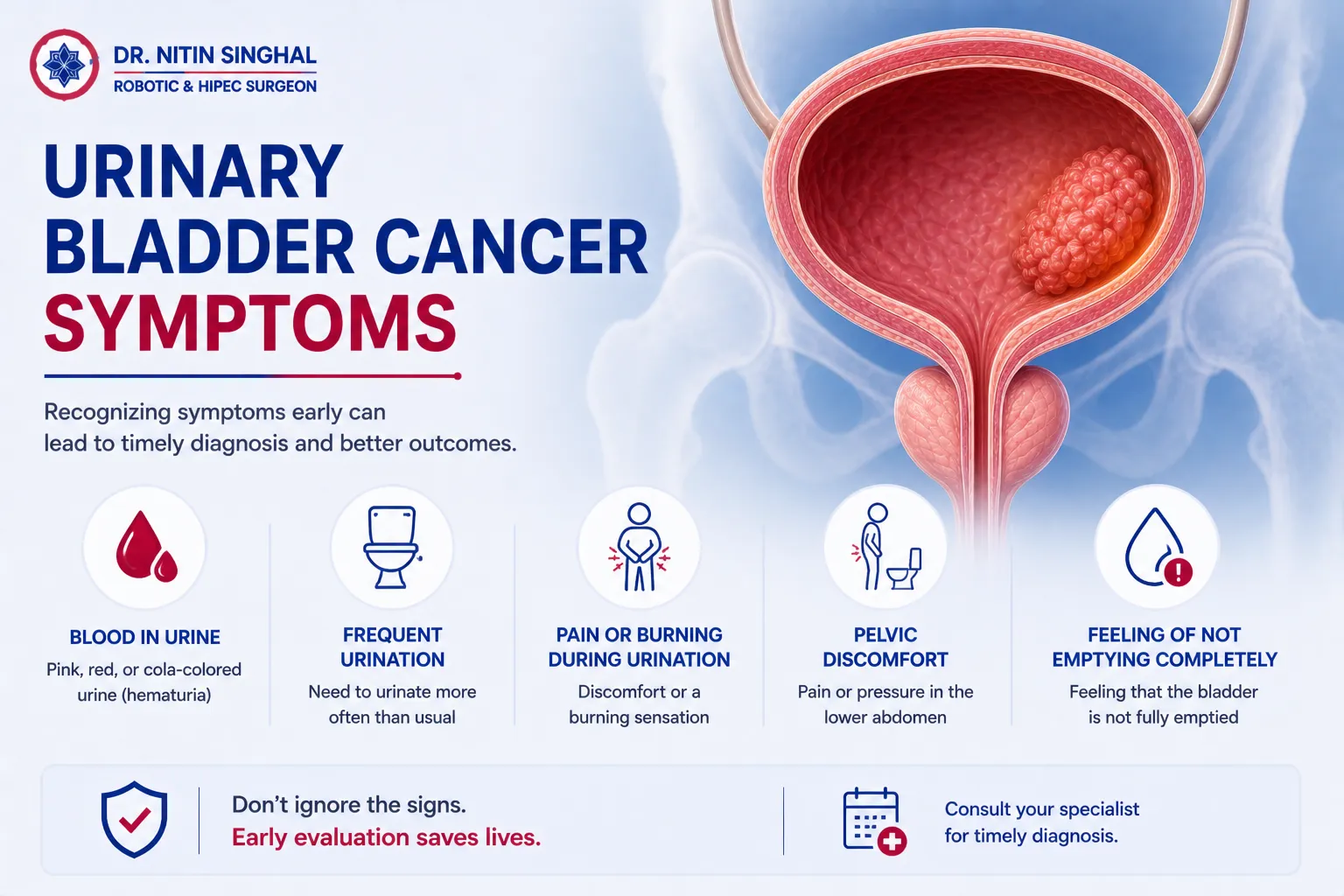 DR. NITIN SINGHAL
ROBOTIC & HIPEC SURGEON

URINARY BLADDER CANCER SYMPTOMS

Recognizing symptoms early can lead to timely diagnosis and better outcomes.

BLOOD IN URINE
Pink, red, or cola-colored urine (hematuria)

FREQUENT URINATION
Need to urinate more often than usual

PAIN OR BURNING DURING URINATION
Discomfort or a burning sensation

PELVIC DISCOMFORT
Pain or pressure in the lower abdomen

FEELING OF NOT EMPTYING COMPLETELY
Feeling that the bladder is not fully emptied

Don't ignore the signs.
Early evaluation saves lives.

Consult your specialist for timely diagnosis.